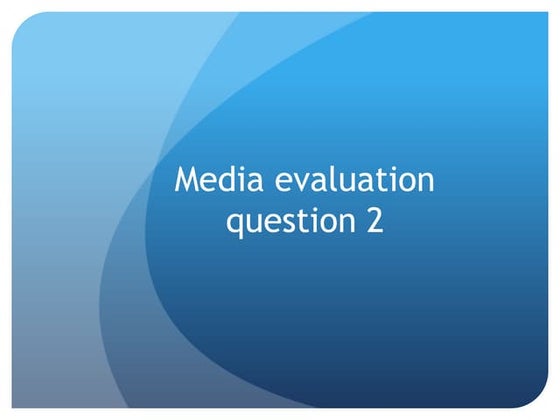 Media evaluation question 2